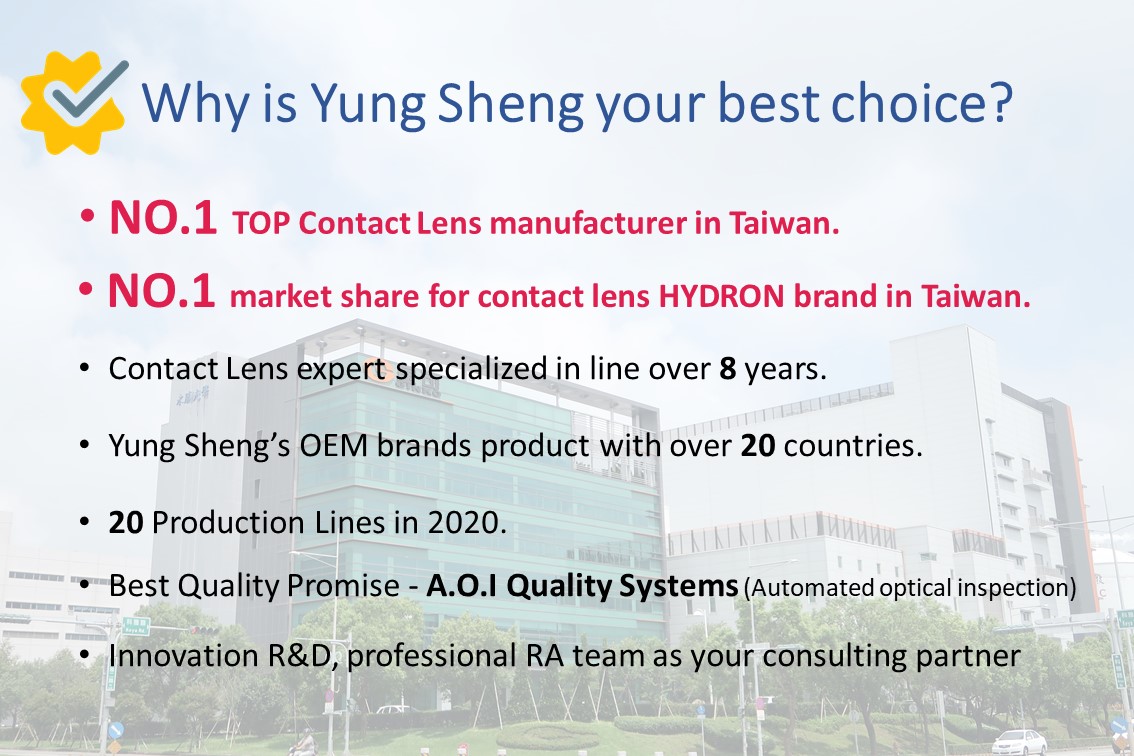 Why is Yung Sheng your best choice?

• NO.1 TOP Contact Lens manufacturer in Taiwan.

• NO.1 market share for contact lens HYDRON brand in Taiwan.

• Contact Lens expert specialized in line over 8 years.

• Yung Sheng's OEM brands product with over 20 countries.

• 20 Production Lines in 2020.

• Best Quality Promise - A.O.I Quality Systems (Automated optical inspection)

• Innovation R&D, professional RA team as your consulting partner